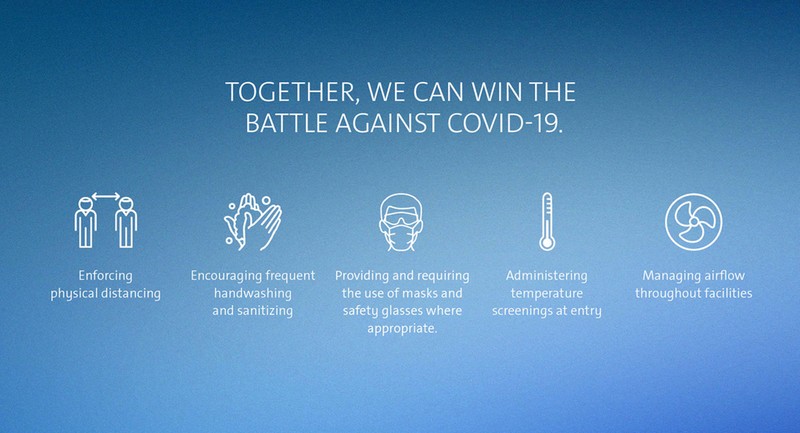 TOGETHER, WE CAN WIN THE BATTLE AGAINST COVID-19.

Enforcing physical distancing

Encouraging frequent handwashing and sanitizing

Providing and requiring the use of masks and safety glasses where appropriate.

Administering temperature screenings at entry

Managing airflow throughout facilities